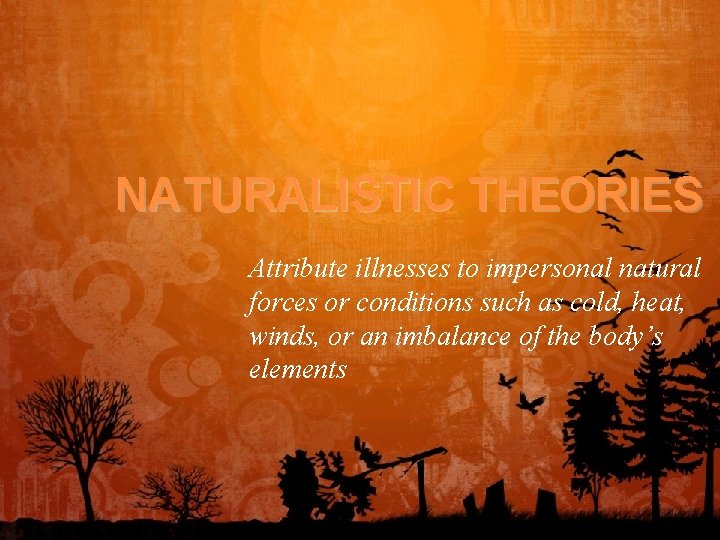 NATURALISTIC THEORIES

Attribute illnesses to impersonal natural forces or conditions such as cold, heat, winds, or an imbalance of the body's elements